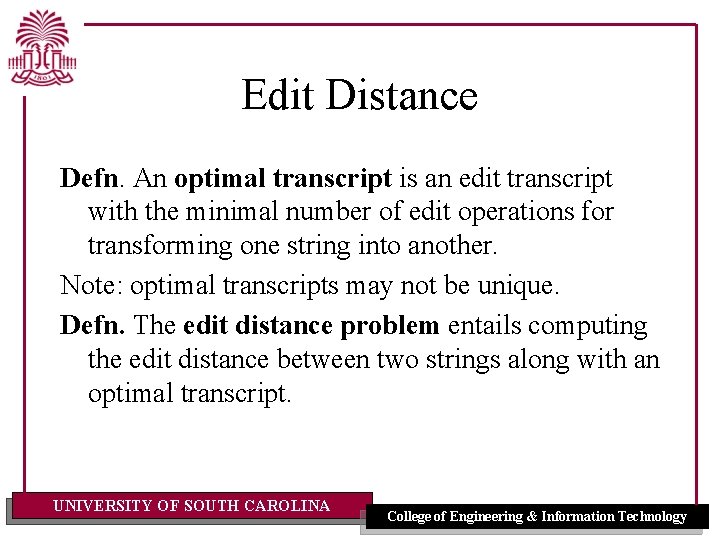 1801

Edit Distance

Defn. An optimal transcript is an edit transcript with the minimal number of edit operations for transforming one string into another.

Note: optimal transcripts may not be unique.

Defn. The edit distance problem entails computing the edit distance between two strings along with an optimal transcript.

UNIVERSITY OF SOUTH CAROLINA

College of Engineering & Information Technology